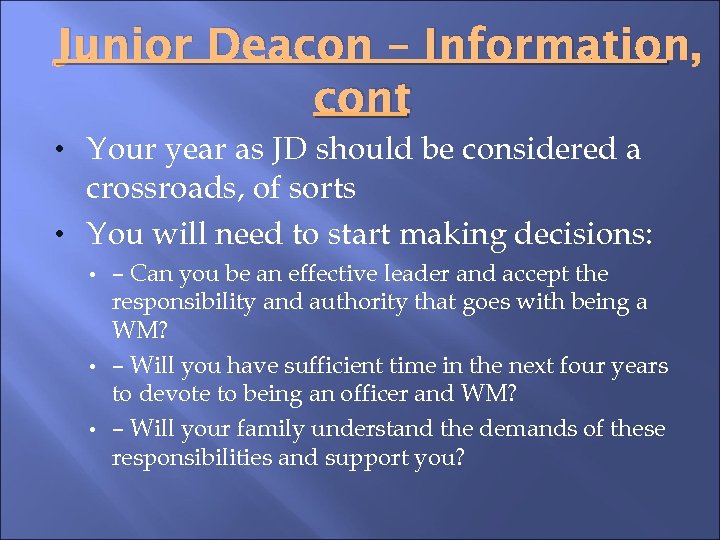 Junior Deacon – Information, cont

• Your year as JD should be considered a crossroads, of sorts

• You will need to start making decisions:

• – Can you be an effective leader and accept the responsibility and authority that goes with being a WM?

• – Will you have sufficient time in the next four years to devote to being an officer and WM?

• – Will your family understand the demands of these responsibilities and support you?